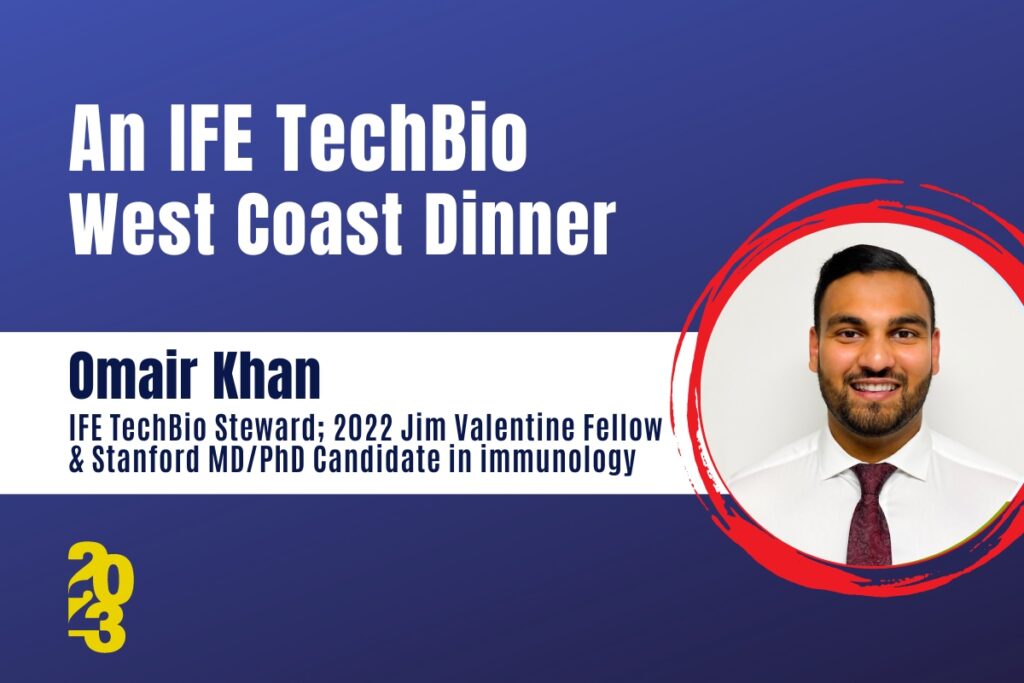 An IFE TechBio West Coast Dinner

Omair Khan

IFE TechBio Steward; 2022 Jim Valentine Fellow & Stanford MD/PhD Candidate in immunology

2023